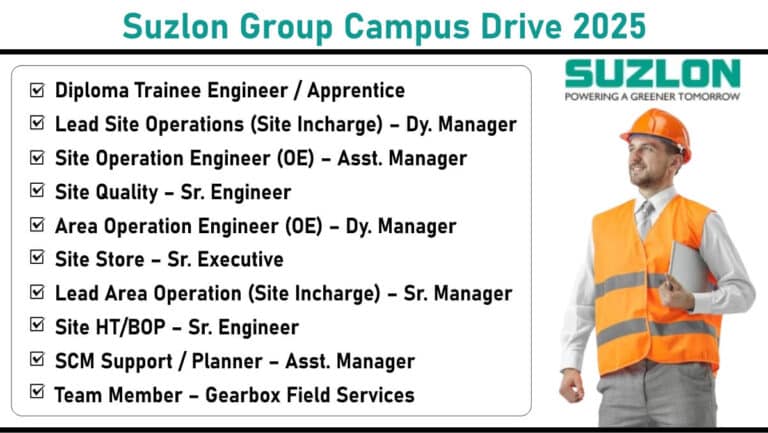 Suzlon Group Campus Drive 2025

☑ Diploma Trainee Engineer / Apprentice
☑ Lead Site Operations (Site Incharge) – Dy. Manager
☑ Site Operation Engineer (OE) – Asst. Manager
☑ Site Quality – Sr. Engineer
☑ Area Operation Engineer (OE) – Dy. Manager
☑ Site Store – Sr. Executive
☑ Lead Area Operation (Site Incharge) – Sr. Manager
☑ Site HT/BOP – Sr. Engineer
☑ SCM Support / Planner – Asst. Manager
☑ Team Member – Gearbox Field Services

SUZLON
POWERING A GREENER TOMORROW